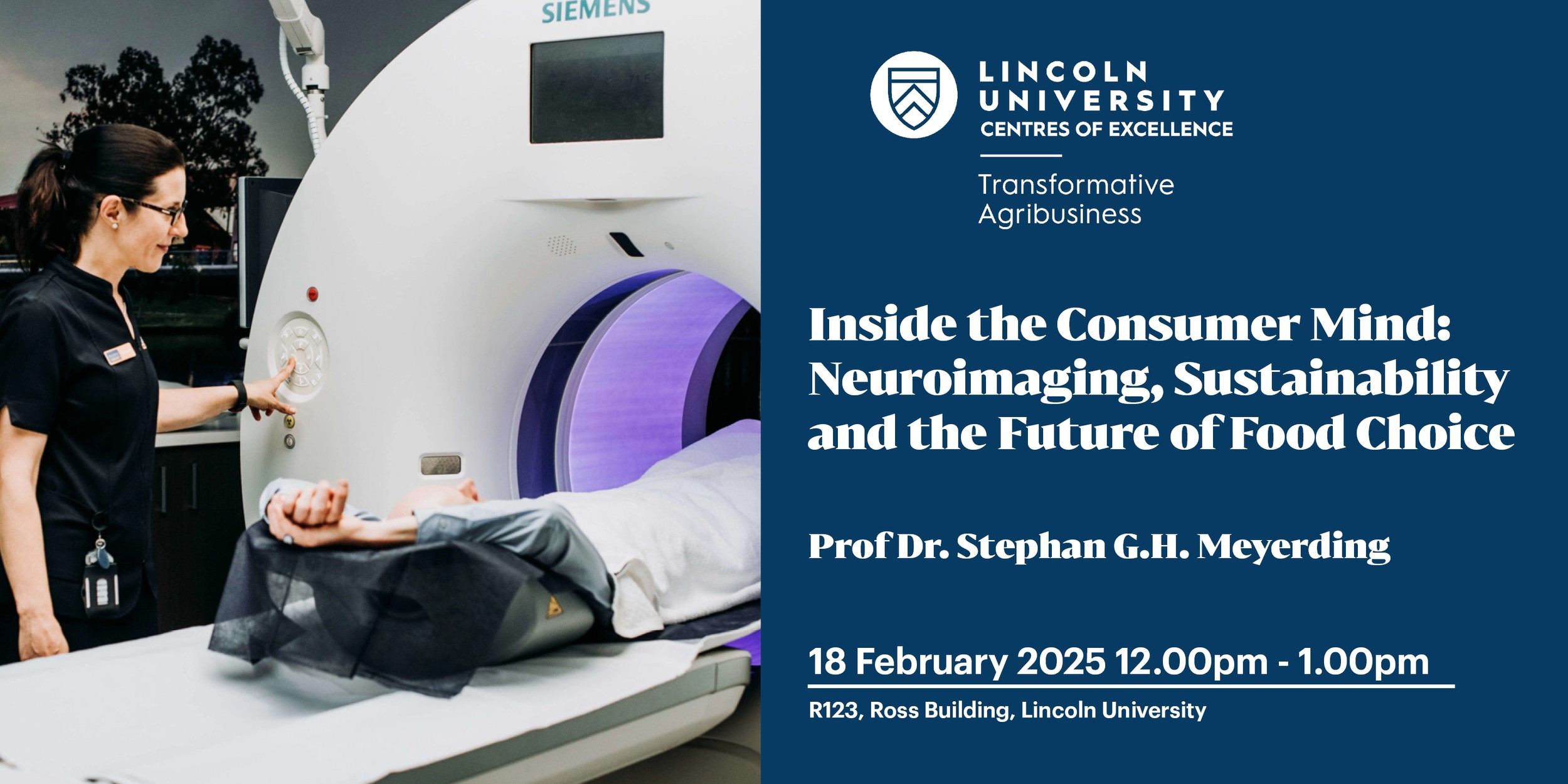 SIEMENS

LINCOLN UNIVERSITY
CENTRES OF EXCELLENCE

Transformative Agribusiness

Inside the Consumer Mind: Neuroimaging, Sustainability and the Future of Food Choice

Prof Dr. Stephan G.H. Meyerding

18 February 2025 12.00pm - 1.00pm

R123, Ross Building, Lincoln University